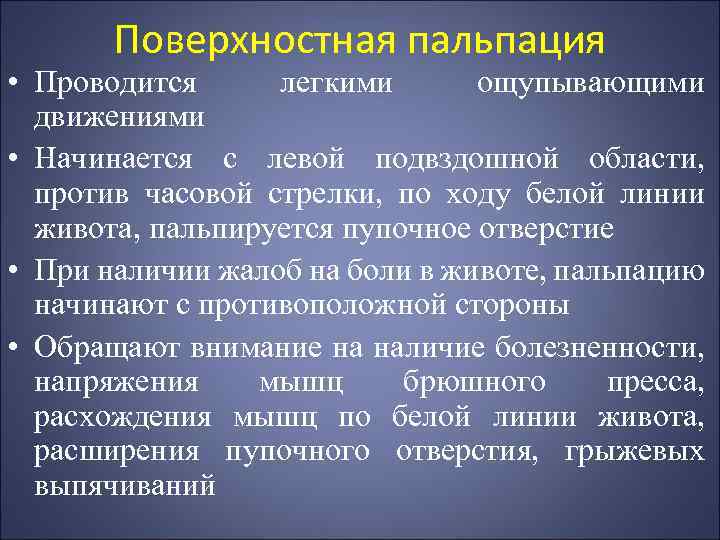 Поверхностная пальпация

• Проводится легкими ощупывающими движениями

• Начинается с левой подвздошной области, против часовой стрелки, по ходу белой линии живота, пальпируется пупочное отверстие

• При наличии жалоб на боли в животе, пальпацию начинают с противоположной стороны

• Обращают внимание на наличие болезненности, напряжения мышц брюшного пресса, расхождения мышц по белой линии живота, расширения пупочного отверстия, грыжевых выпячиваний